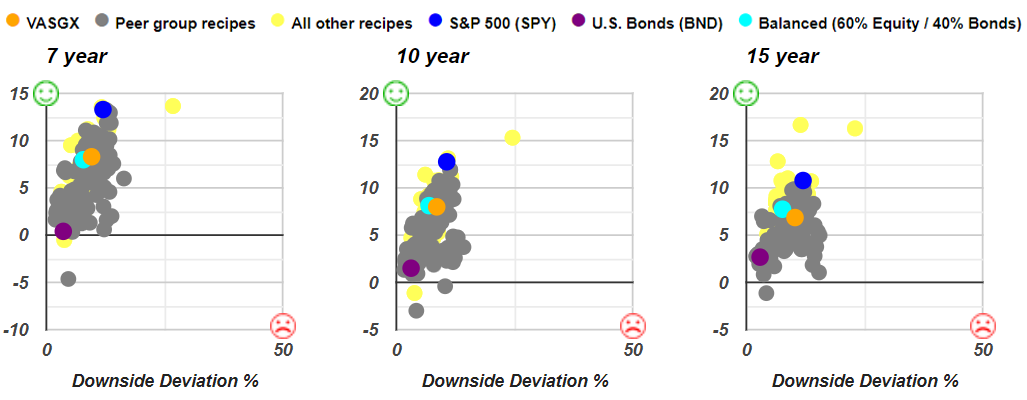 VASGX Peer group recipes All other recipes S&P 500 (SPY) U.S. Bonds (BND) Balanced (60% Equity / 40% Bonds)

7 year

15
10
5
0
-5
-10
0
50
Downside Deviation %

10 year

20
15
10
5
0
-5
0
50
Downside Deviation %

15 year

20
15
10
5
0
-5
0
50
Downside Deviation %